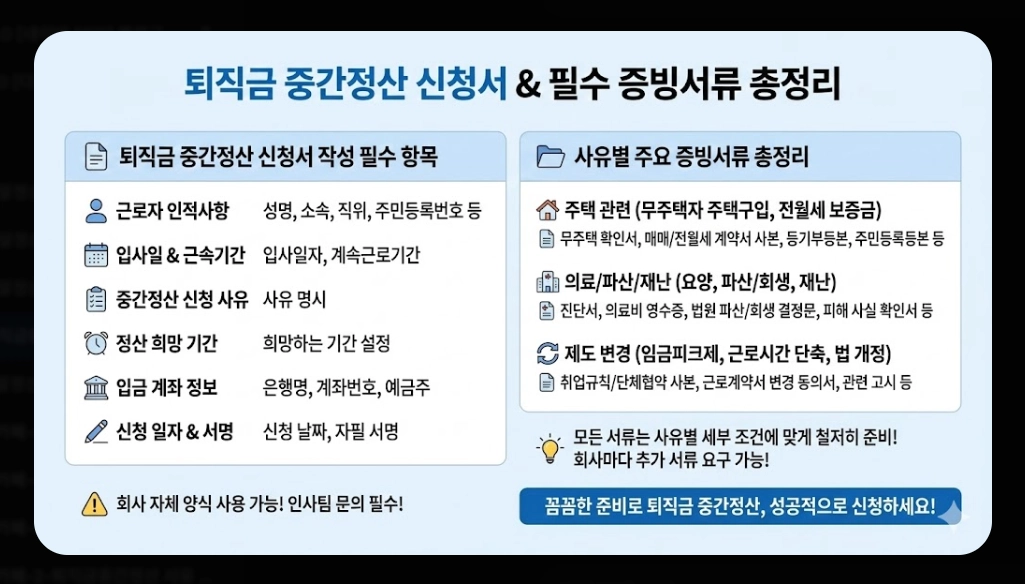 퇴직금 중간정산 신청서 & 필수 증빙서류 총정리

퇴직금 중간정산 신청서 작성 필수 항목

근로자 인적사항 성명, 소속, 직위, 주민등록번호 등

입사일 & 근속기간 입사일자, 계속근로기간

중간정산 신청 사유 사유 명시

정산 희망 기간 희망하는 기간 설정

입금 계좌 정보 은행명, 계좌번호, 예금주

신청 일자 & 서명 신청 날짜, 자필 서명

회사 자체 양식 사용 가능! 인사팀 문의 필수!

사유별 주요 증빙서류 총정리

주택 관련 (무주택자 주택구입, 전월세 보증금)
무주택 확인서, 매매/전월세 계약서 사본, 등기부등본, 주민등록등본 등

의료/파산/재난 (요양, 파산/회생, 재난)
진단서, 의료비 영수증, 법원 파산/회생 결정문, 피해 사실 확인서 등

제도 변경 (임금피크제, 근로시간 단축, 법 개정)
취업규칙/단체협약 사본, 근로계약서 변경 동의서, 관련 고시 등

모든 서류는 사유별 세부 조건에 맞게 철저히 준비! 회사마다 추가 서류 요구 가능!

꼼꼼한 준비로 퇴직금 중간정산, 성공적으로 신청하세요!